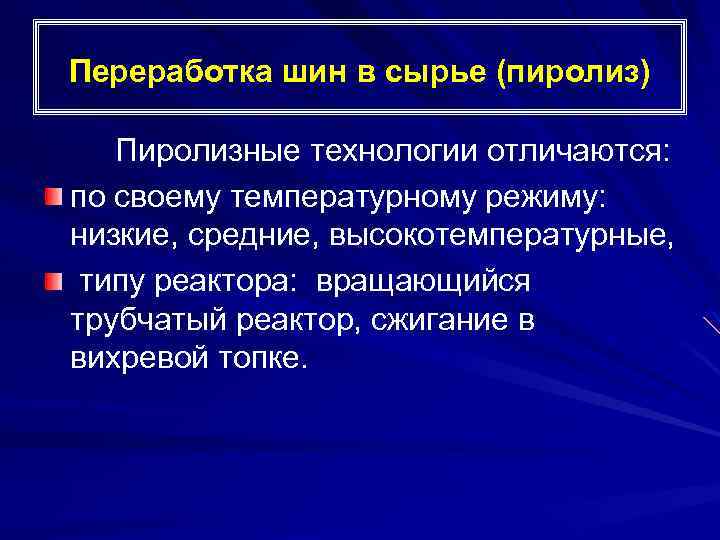 Переработка шин в сырье (пиролиз)

Пиролизные технологии отличаются:

по своему температурному режиму: низкие, средние, высокотемпературные,

типу реактора: вращающийся трубчатый реактор, сжигание в вихревой топке.